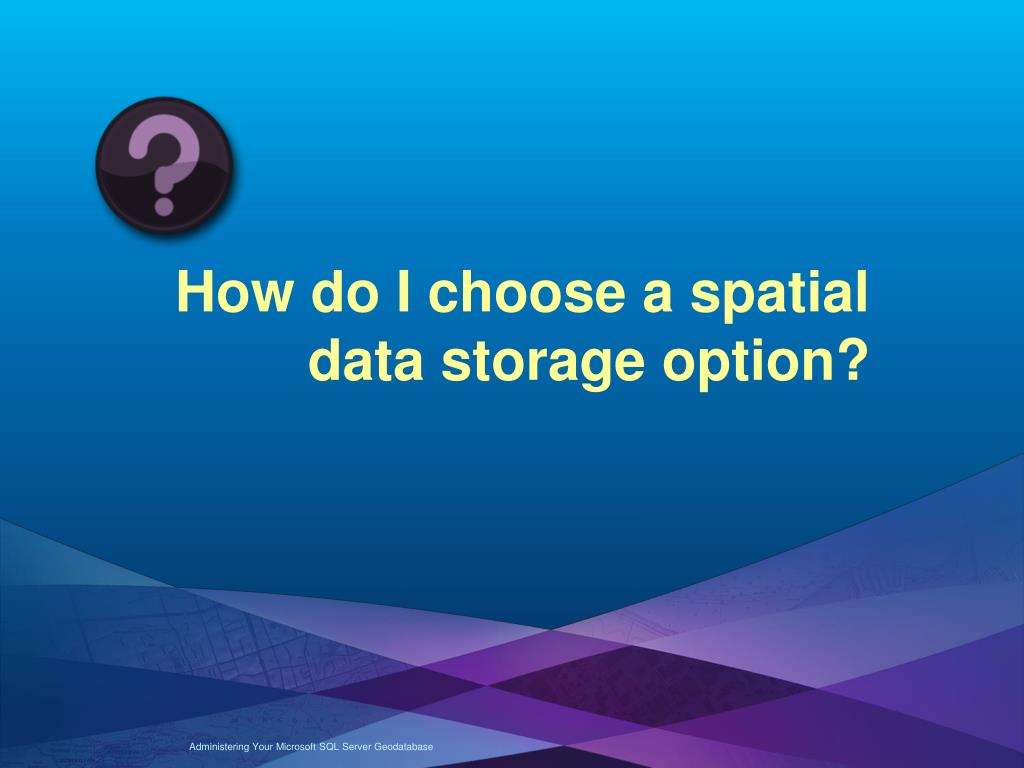 ?

How do I choose a spatial data storage option?

Administering Your Microsoft SQL Server Geodatabase